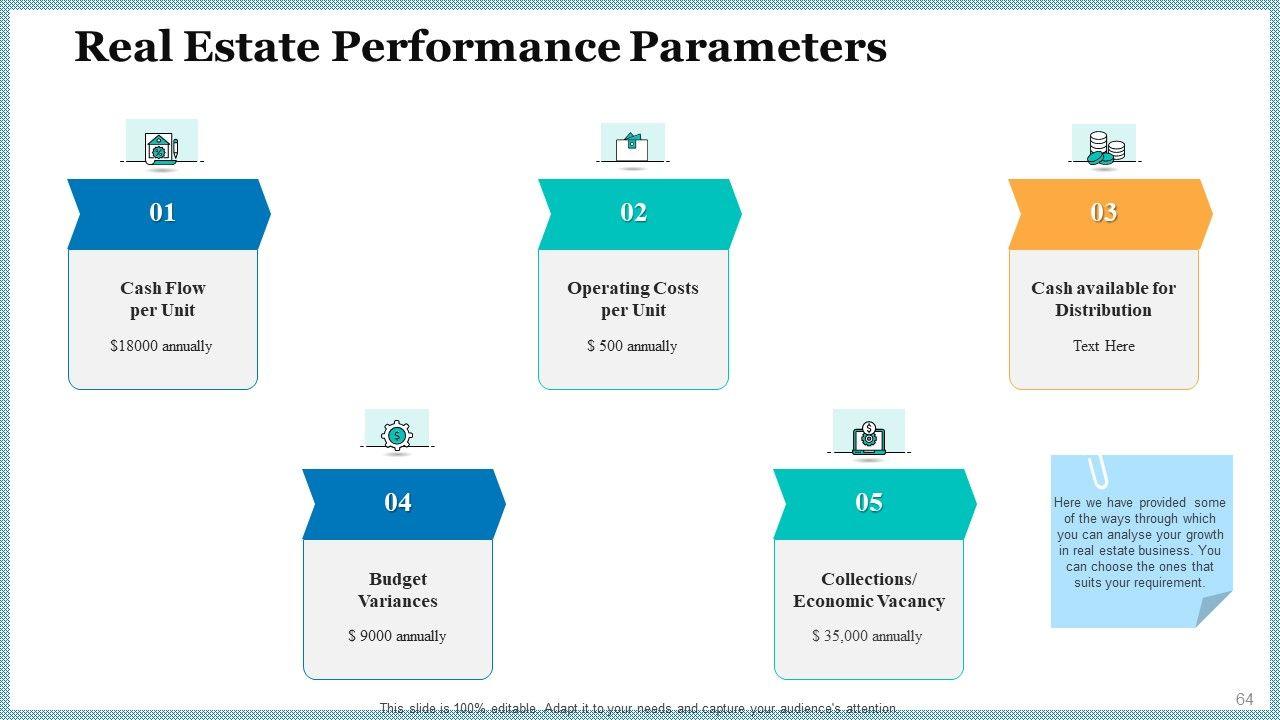 Real Estate Performance Parameters

01

Cash Flow per Unit

$18000 annually

02

Operating Costs per Unit

$ 500 annually

03

Cash available for Distribution

Text Here

04

Budget Variances

$ 9000 annually

05

Collections/ Economic Vacancy

$ 35,000 annually

Here we have provided some of the ways through which you can analyse your growth in real estate business. You can choose the ones that suits your requirement.

This slide is 100% editable. Adapt it to your needs and capture your audience's attention.

64